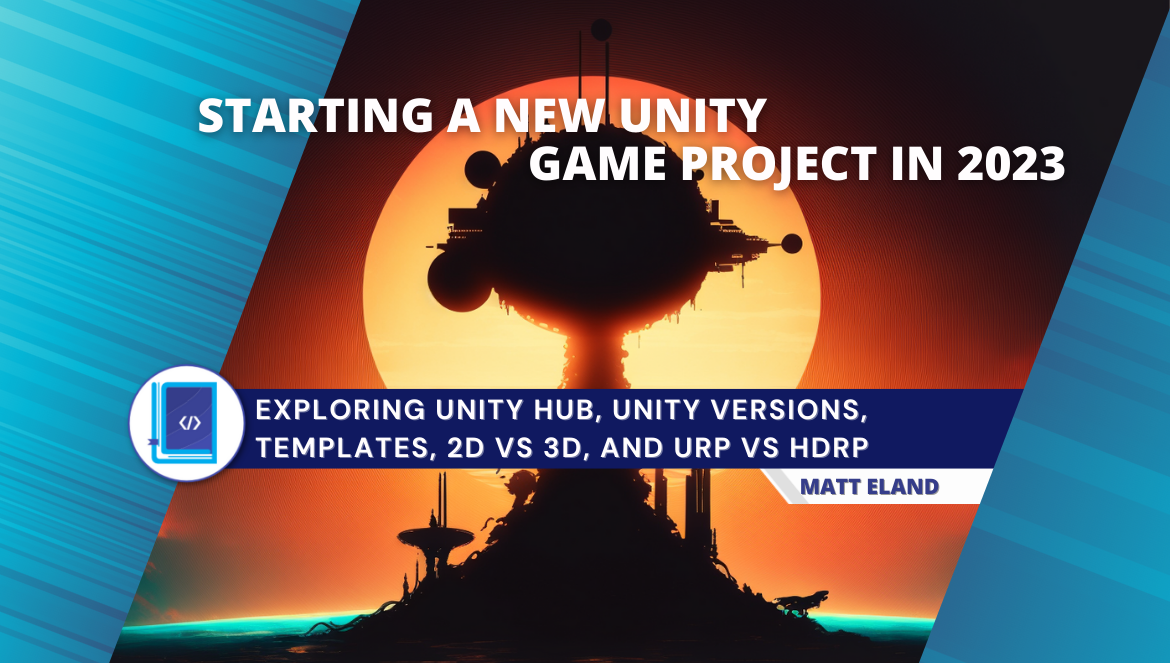 STARTING A NEW UNITY GAME PROJECT IN 2023

</>

EXPLORING UNITY HUB, UNITY VERSIONS, TEMPLATES, 2D VS 3D, AND URP VS HDRP

MATT ELAND